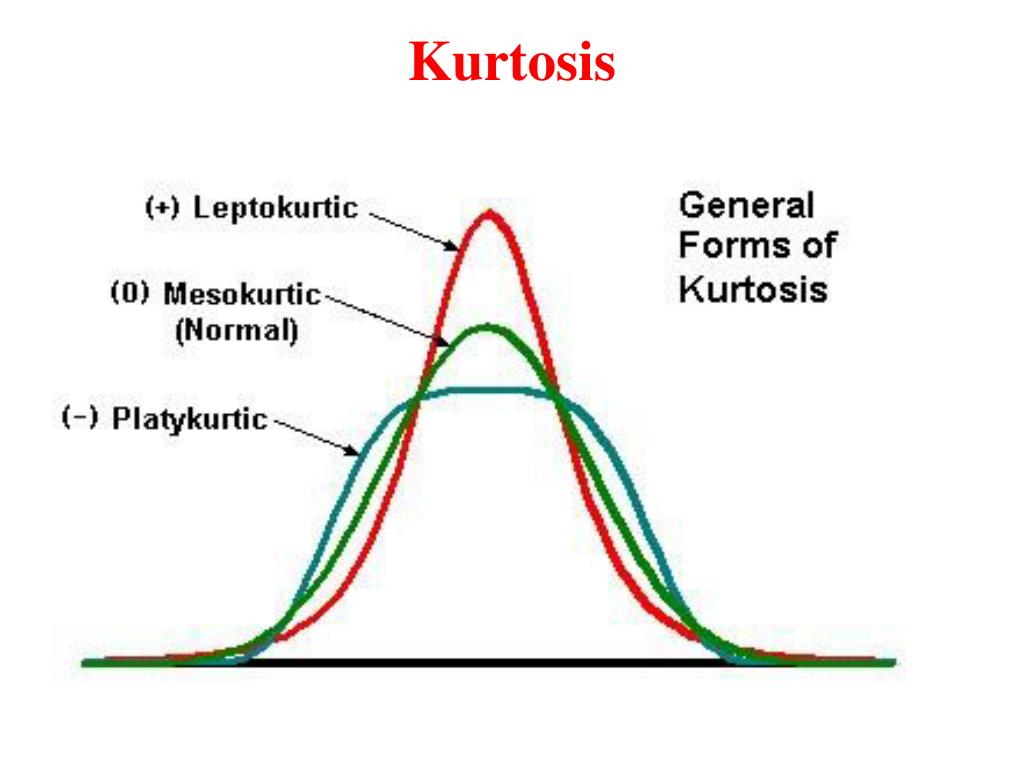 Kurtosis

(+) Leptokurtic

(0) Mesokurtic (Normal)

(-) Platykurtic

General Forms of Kurtosis